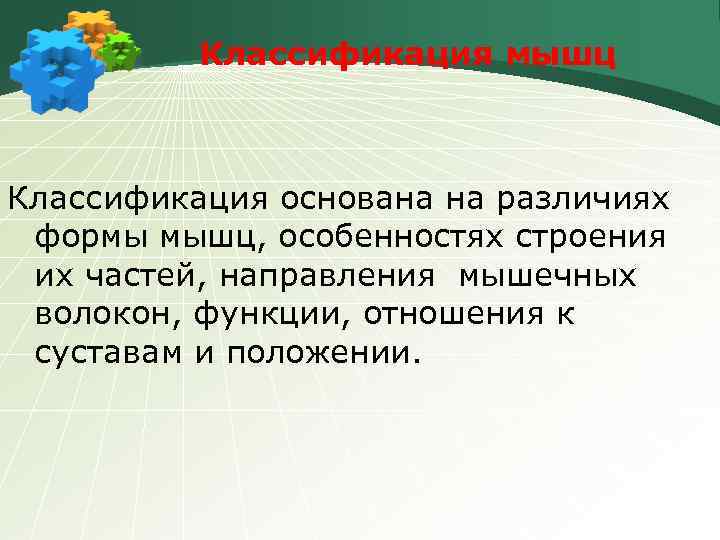 Классификация мышц

Классификация основана на различиях формы мышц, особенностях строения их частей, направления мышечных волокон, функции, отношения к суставам и положении.